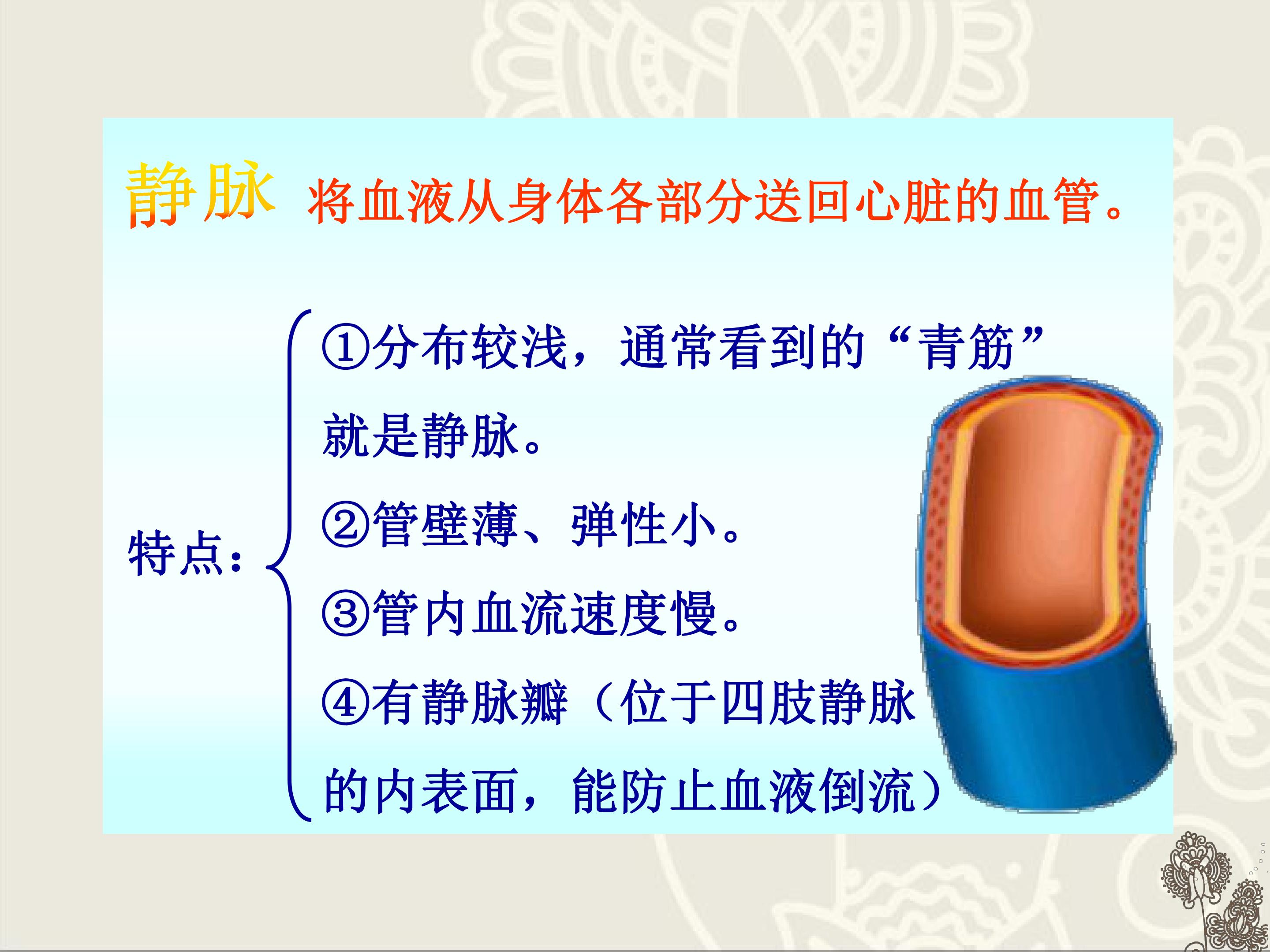 静脉 将血液从身体各部分送回心脏的血管。

特点：

①分布较浅，通常看到的“青筋”就是静脉。

②管壁薄、弹性小。

③管内血流速度慢。

④有静脉瓣（位于四肢静脉的内表面，能防止血液倒流）